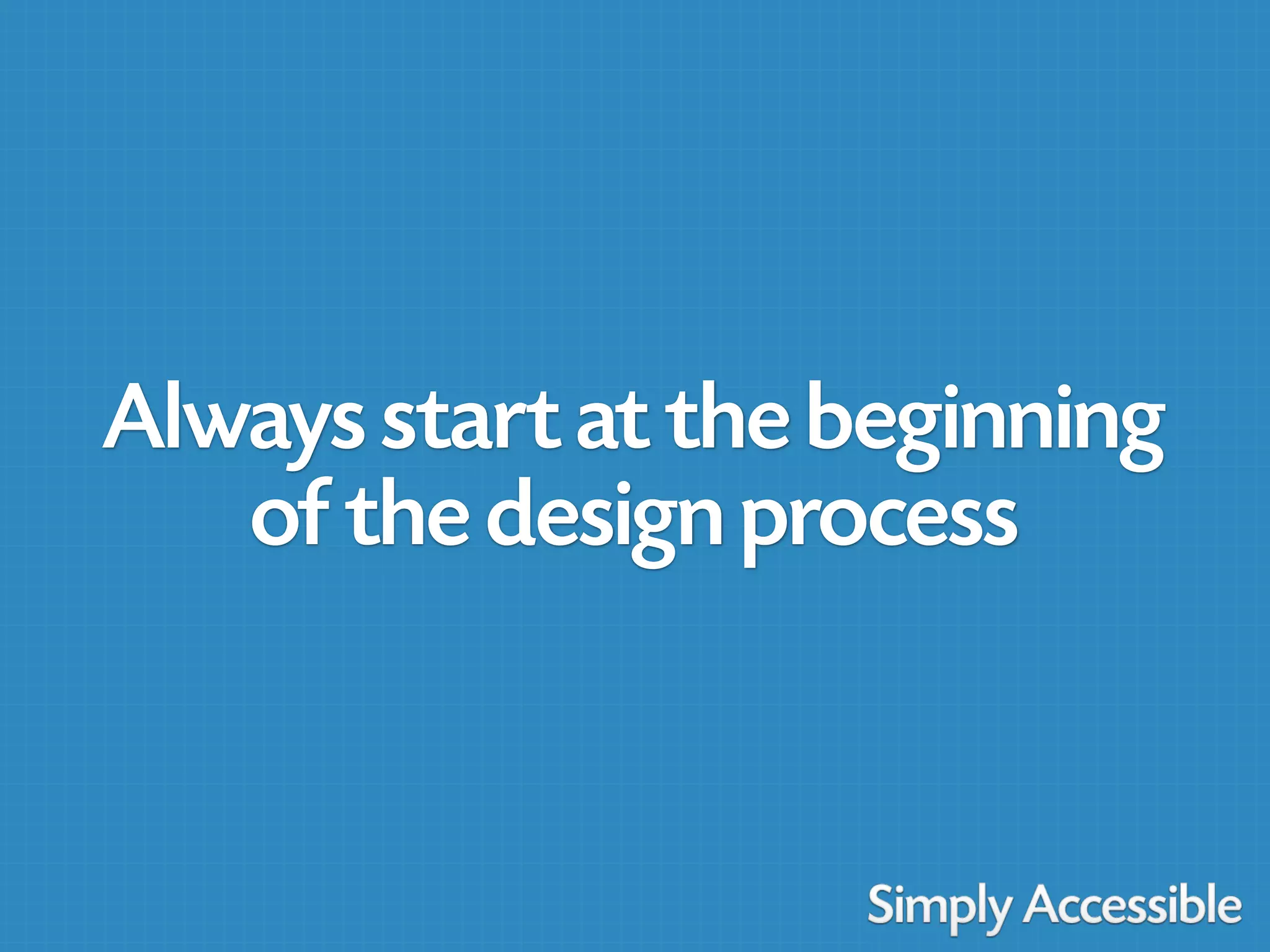 Always start at the beginning of the design process

Simply Accessible